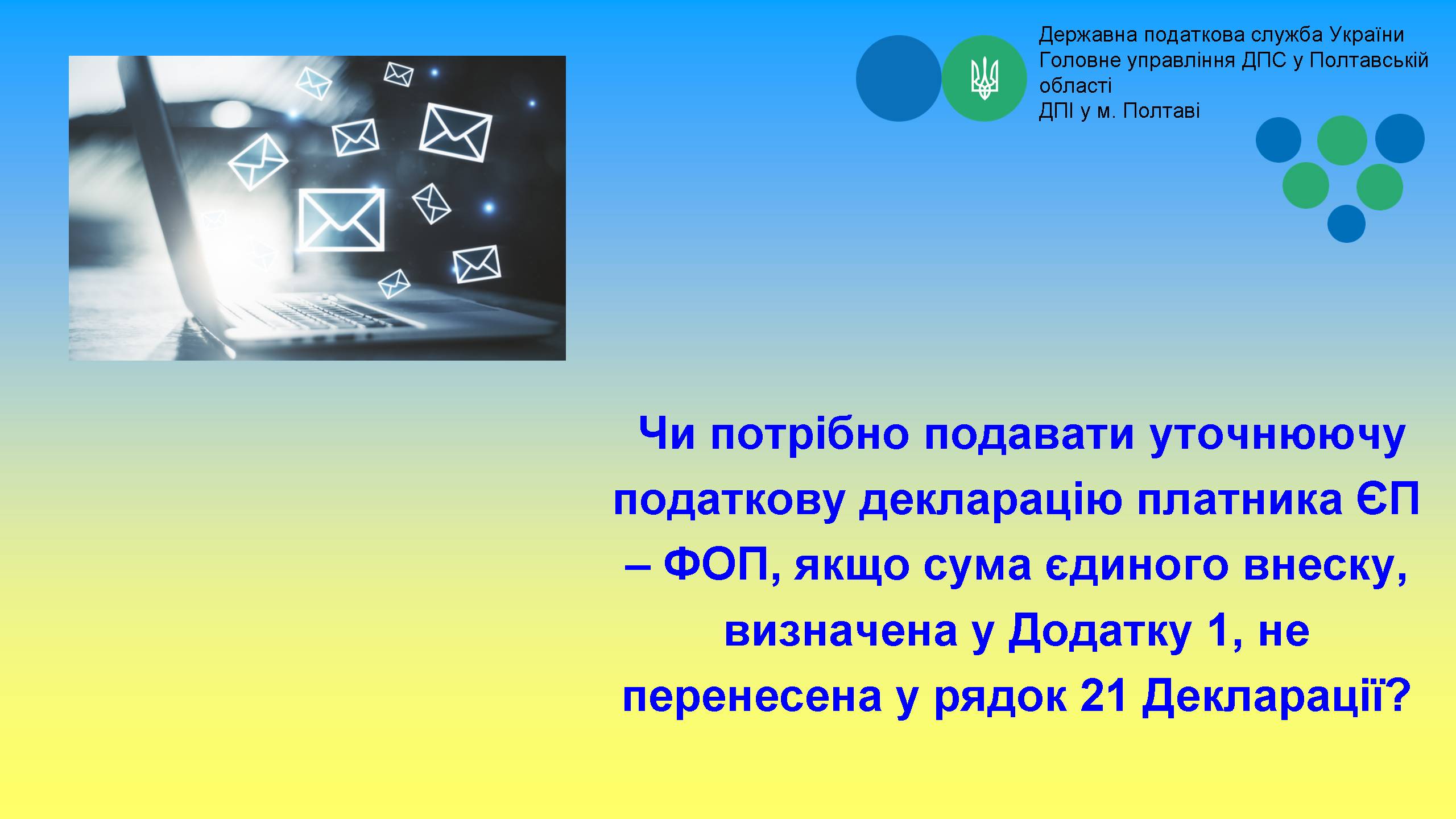 Державна податкова служба України
Головне управління ДПС у Полтавській області
ДПІ у м. Полтаві

Чи потрібно подавати уточнюючу податкову декларацію платника ЄП – ФОП, якщо сума єдиного внеску, визначена у Додатку 1, не перенесена у рядок 21 Декларації?